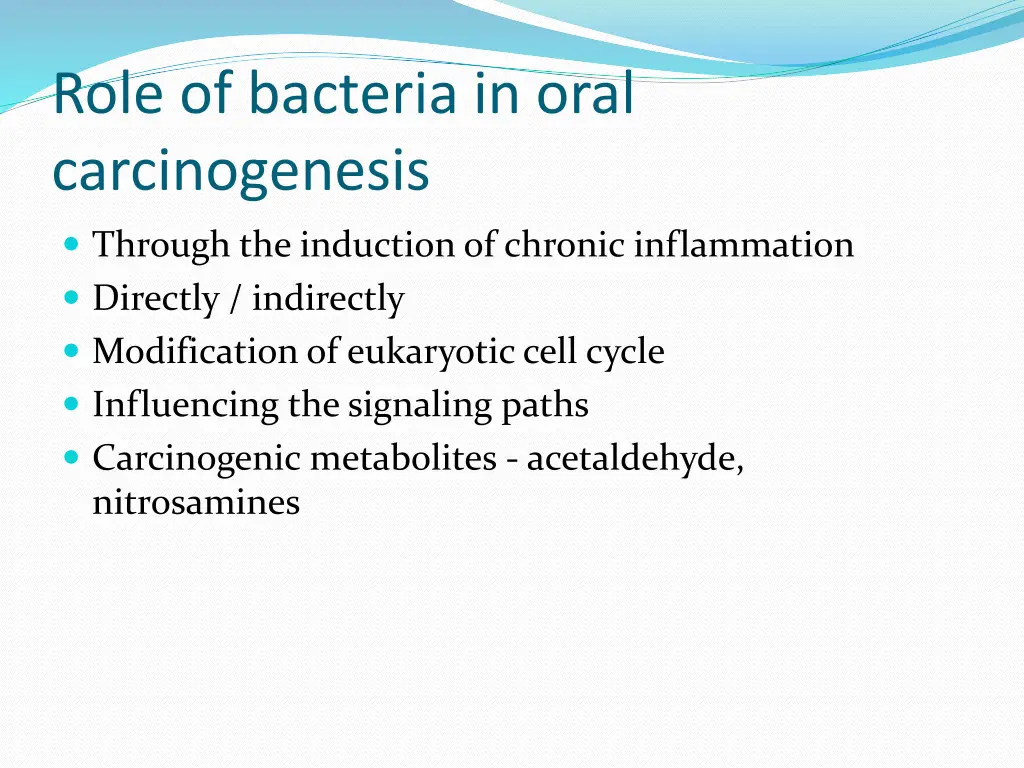 Role of bacteria in oral carcinogenesis

- Through the induction of chronic inflammation
- Directly / indirectly
- Modification of eukaryotic cell cycle
- Influencing the signaling paths
- Carcinogenic metabolites - acetaldehyde, nitrosamines